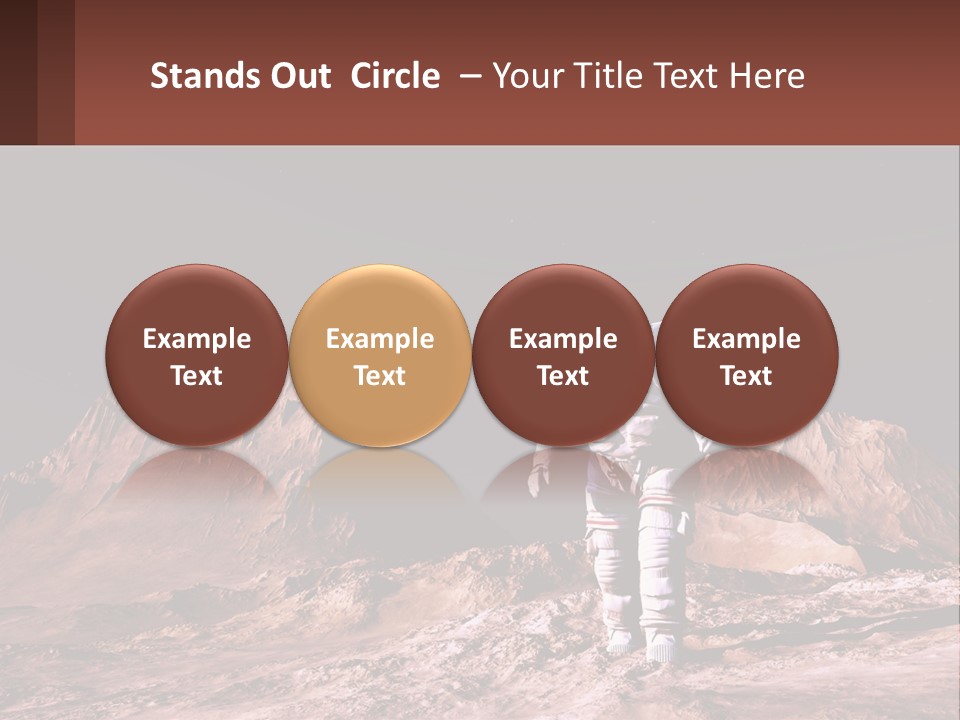 Stands Out Circle – Your Title Text Here

Example Text

Example Text

Example Text

Example Text